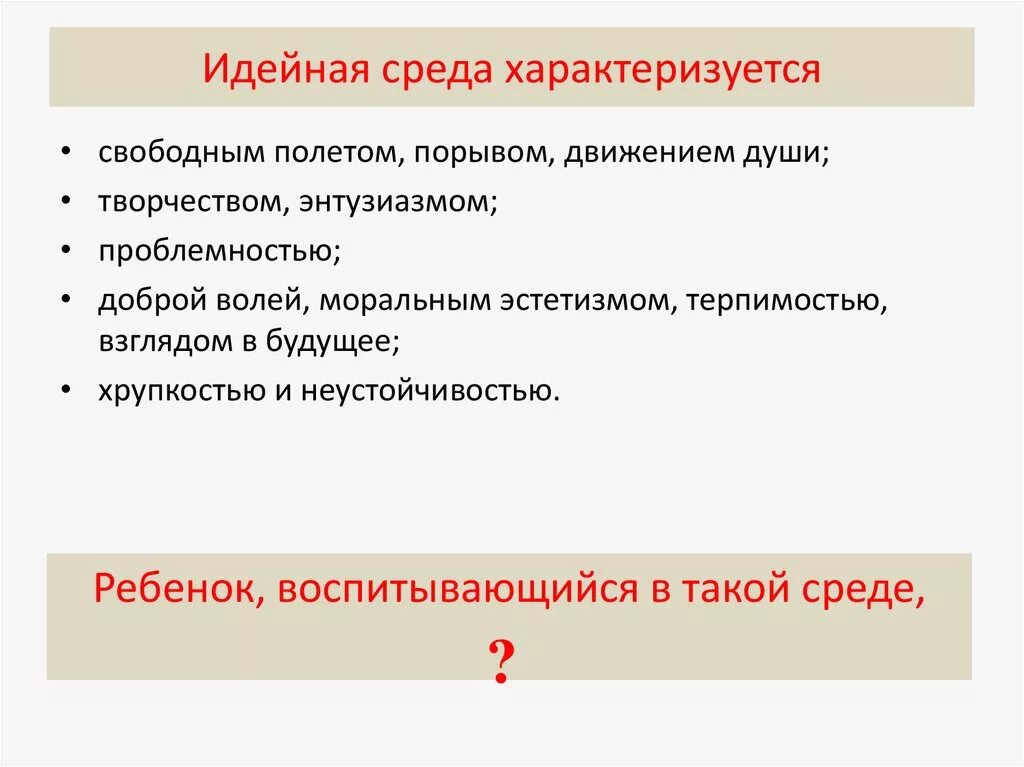 Идейная среда характеризуется

• свободным полетом, порывом, движением души;
• творчеством, энтузиазмом;
• проблемностью;
• доброй волей, моральным эстетизмом, терпимостью, взглядом в будущее;
• хрупкостью и неустойчивостью.

Ребенок, воспитывающийся в такой среде,
?